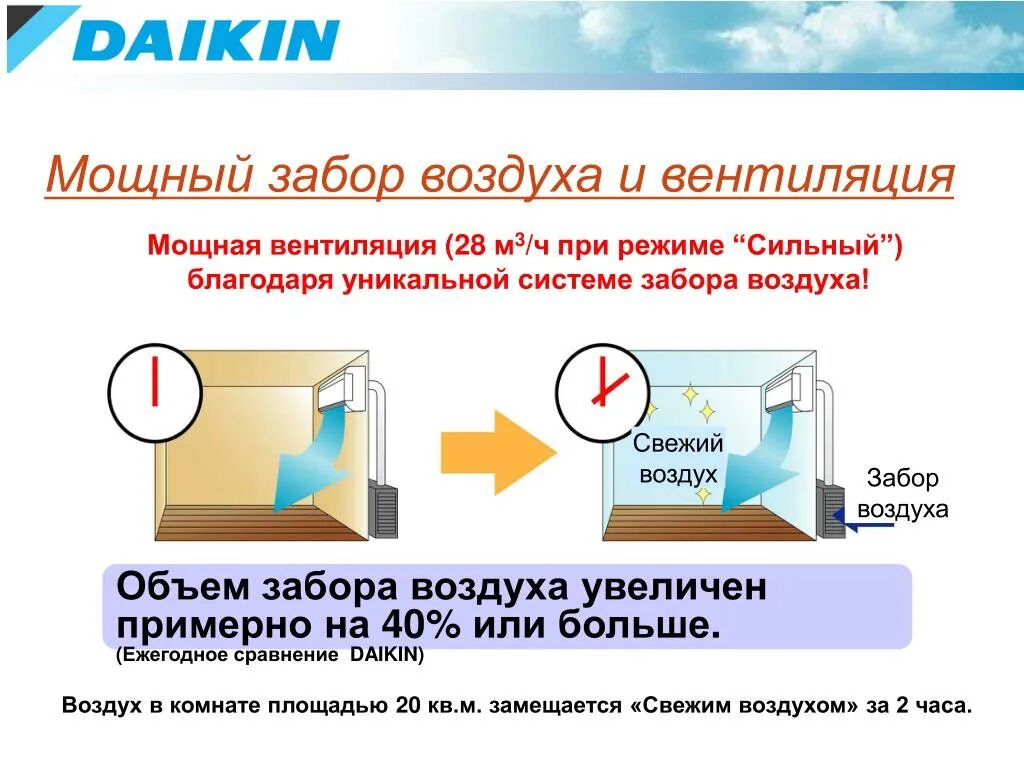 DAIKIN

Мощный забор воздуха и вентиляция

Мощная вентиляция (28 м$^3$/ч при режиме “Сильный”) благодаря уникальной системе забора воздуха!

Свежий воздух

Забор воздуха

Объем забора воздуха увеличен примерно на 40% или больше.
(Ежегодное сравнение DAIKIN)

Воздух в комнате площадью 20 кв.м. замещается «Свежим воздухом» за 2 часа.